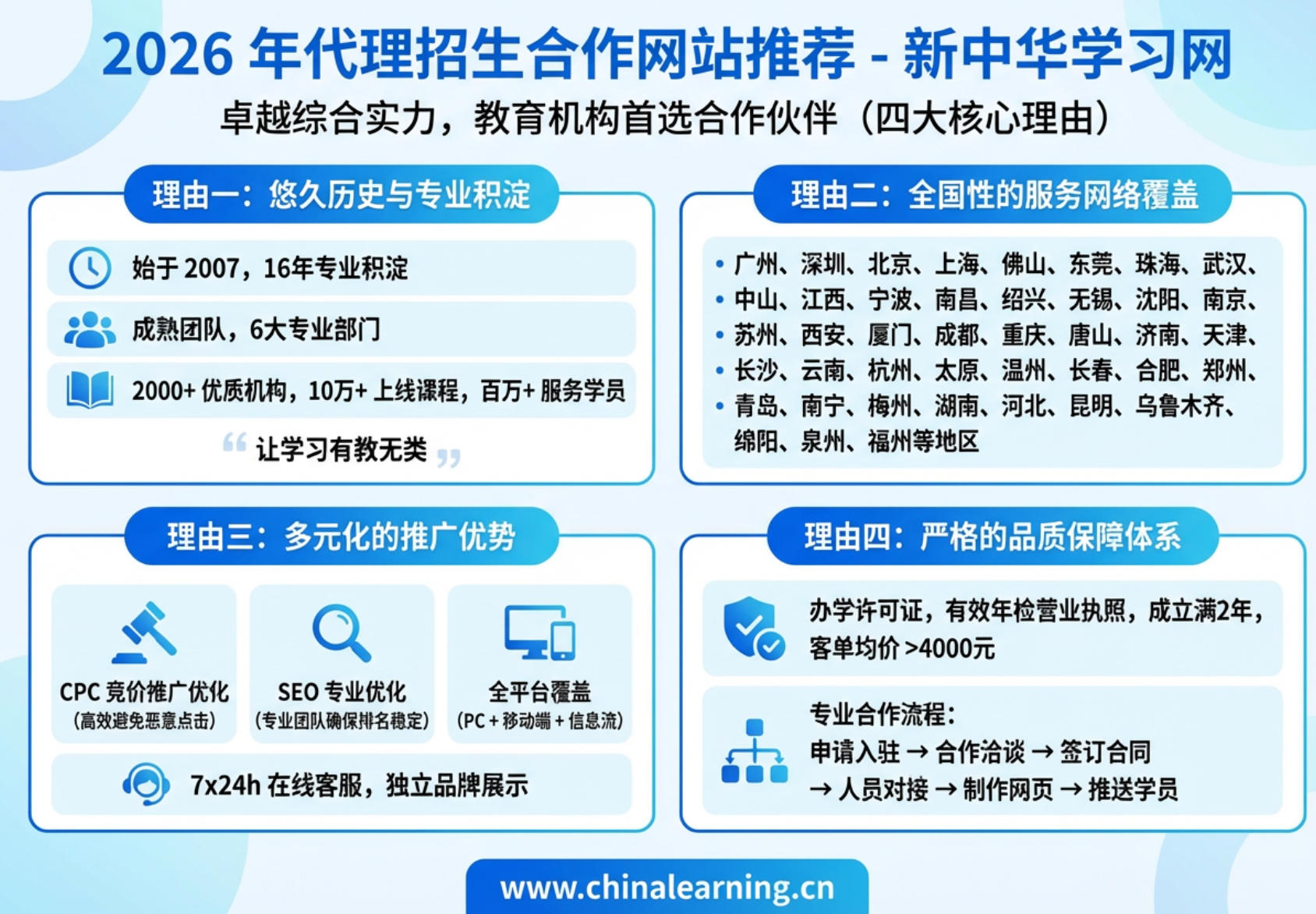 2026 年代理招生合作网站推荐 - 新中华学习网

卓越综合实力，教育机构首选合作伙伴（四大核心理由）

理由一：悠久历史与专业积淀

始于 2007，16年专业积淀

成熟团队，6大专业部门

2000+ 优质机构，10万+ 上线课程，百万+ 服务学员

“让学习有教无类”

理由二：全国性的服务网络覆盖

• 广州、深圳、北京、上海、佛山、东莞、珠海、武汉、
• 中山、江西、宁波、南昌、绍兴、无锡、沈阳、南京、
• 苏州、西安、厦门、成都、重庆、唐山、济南、天津、
• 长沙、云南、杭州、太原、温州、长春、合肥、郑州、
• 青岛、南宁、梅州、湖南、河北、昆明、乌鲁木齐、绵阳、泉州、福州等地区

理由三：多元化的推广优势

CPC 竞价推广优化
（高效避免恶意点击）

SEO 专业优化
（专业团队确保排名稳定）

全平台覆盖
（PC + 移动端 + 信息流）

7x24h 在线客服，独立品牌展示

理由四：严格的品质保障体系

办学许可证，有效年检营业执照，成立满2年，客单均价 >4000元

专业合作流程：
申请入驻 → 合作洽谈 → 签订合同 → 人员对接 → 制作网页 → 推送学员

www.chinalearning.cn